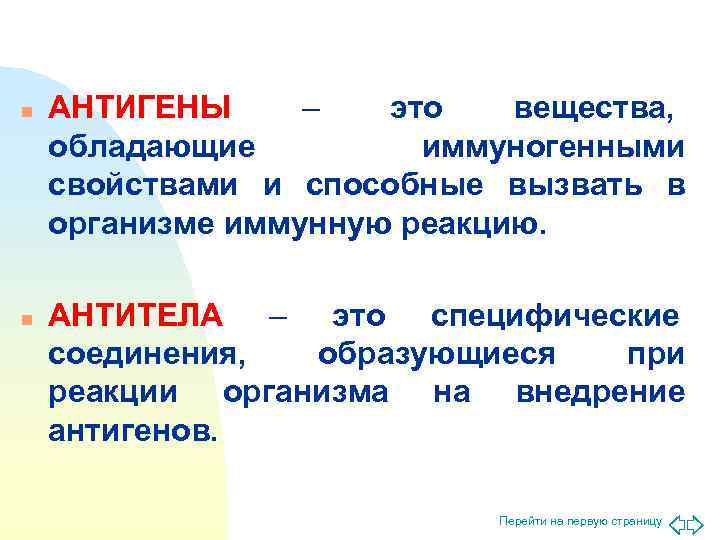 АНТИГЕНЫ – это вещества, обладающие иммуногенными свойствами и способные вызвать в организме иммунную реакцию.

АНТИТЕЛА – это специфические соединения, образующиеся при реакции организма на внедрение антигенов.

Перейти на первую страницу